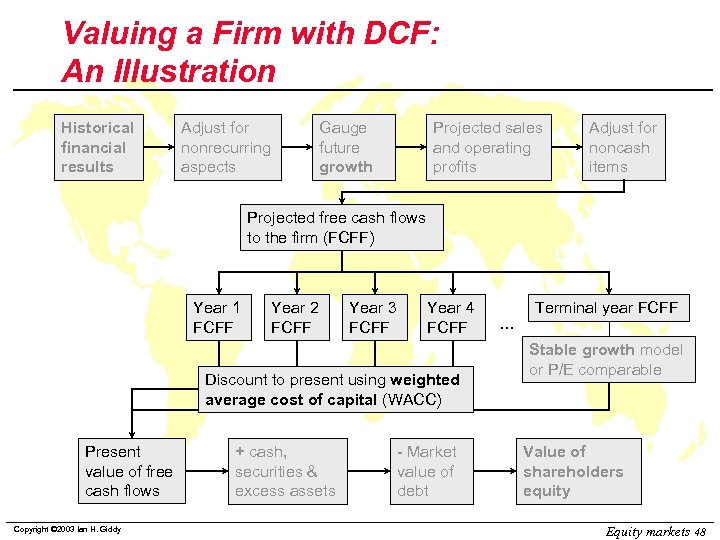 Valuing a Firm with DCF: An Illustration

Historical financial results

Adjust for nonrecurring aspects

Gauge future growth

Projected sales and operating profits

Adjust for noncash items

Projected free cash flows to the firm (FCFF)

Year 1 FCFF

Year 2 FCFF

Year 3 FCFF

Year 4 FCFF

...

Terminal year FCFF

Stable growth model or P/E comparable

Discount to present using weighted average cost of capital (WACC)

Present value of free cash flows

+ cash, securities & excess assets

- Market value of debt

Value of shareholders equity

Copyright ©2003 Ian H. Giddy

Equity markets 48